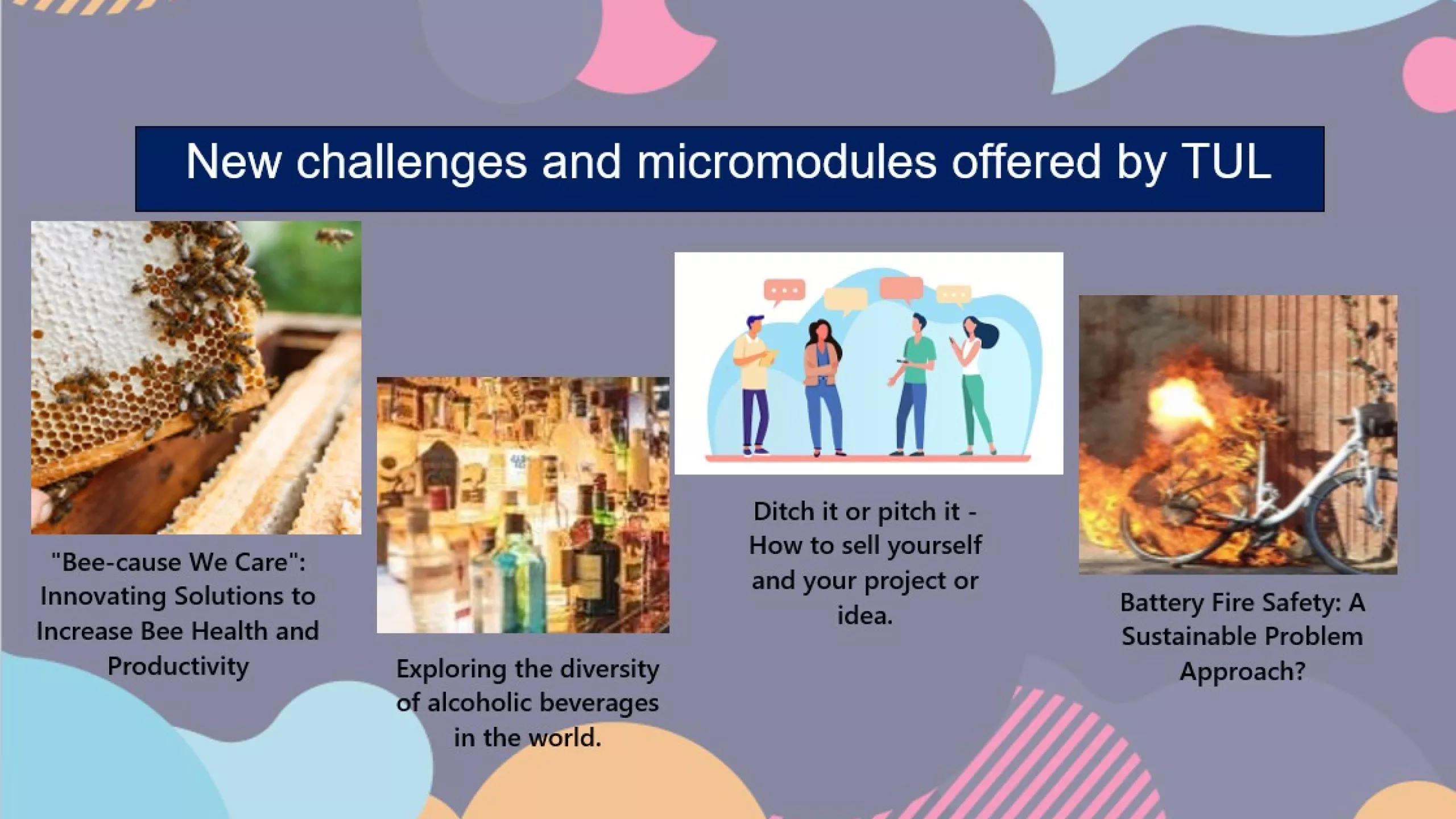 New challenges and micromodules offered by TUL

"Bee-cause We Care": Innovating Solutions to Increase Bee Health and Productivity

Exploring the diversity of alcoholic beverages in the world.

Ditch it or pitch it - How to sell yourself and your project or idea.

Battery Fire Safety: A Sustainable Problem Approach?